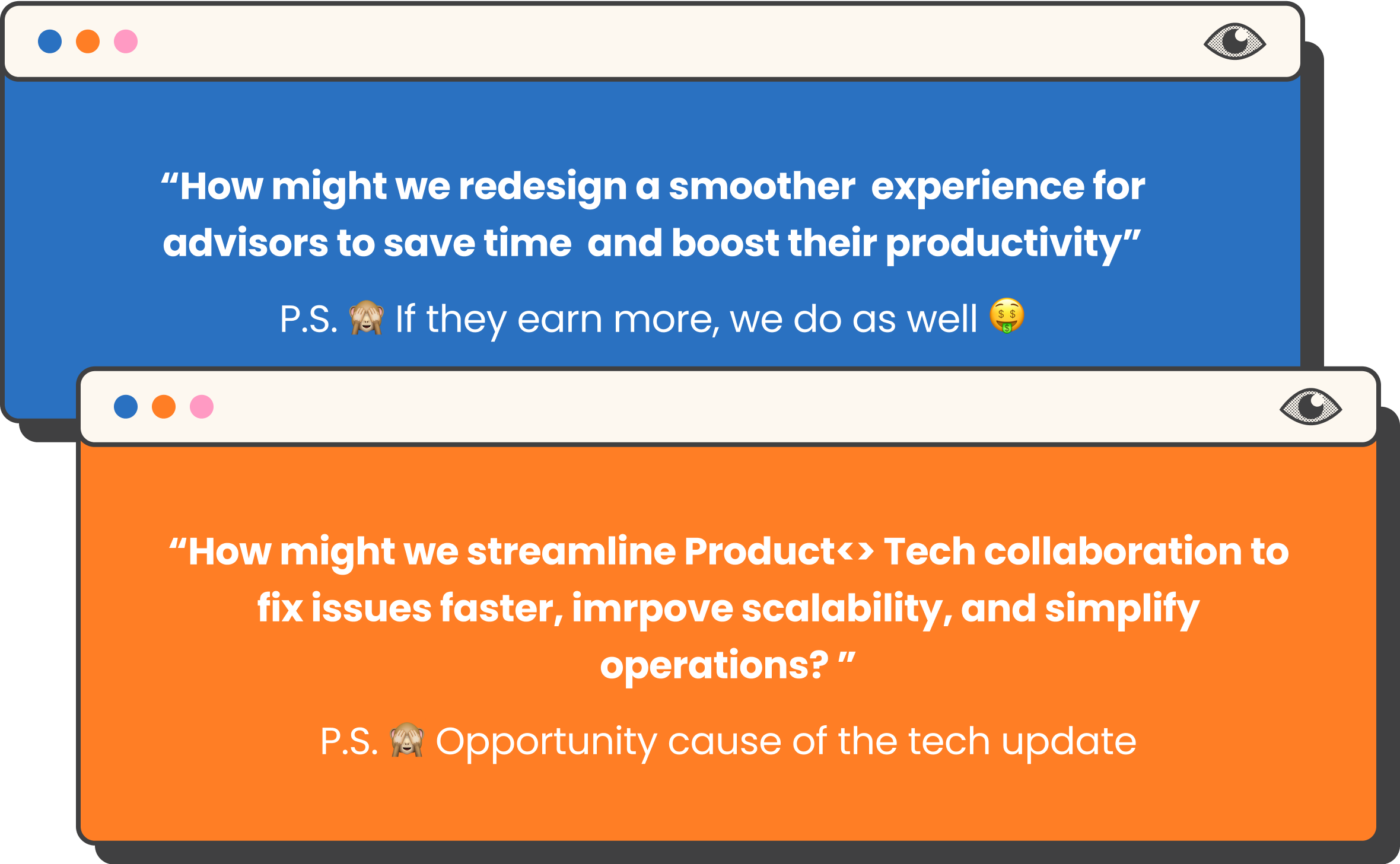 “How might we redesign a smoother experience for advisors to save time and boost their productivity”

P.S. 🙈 If they earn more, we do as well 🤑

“How might we streamline Product<> Tech collaboration to fix issues faster, imrpove scalability, and simplify operations? ”

P.S. 🙈 Opportunity cause of the tech update